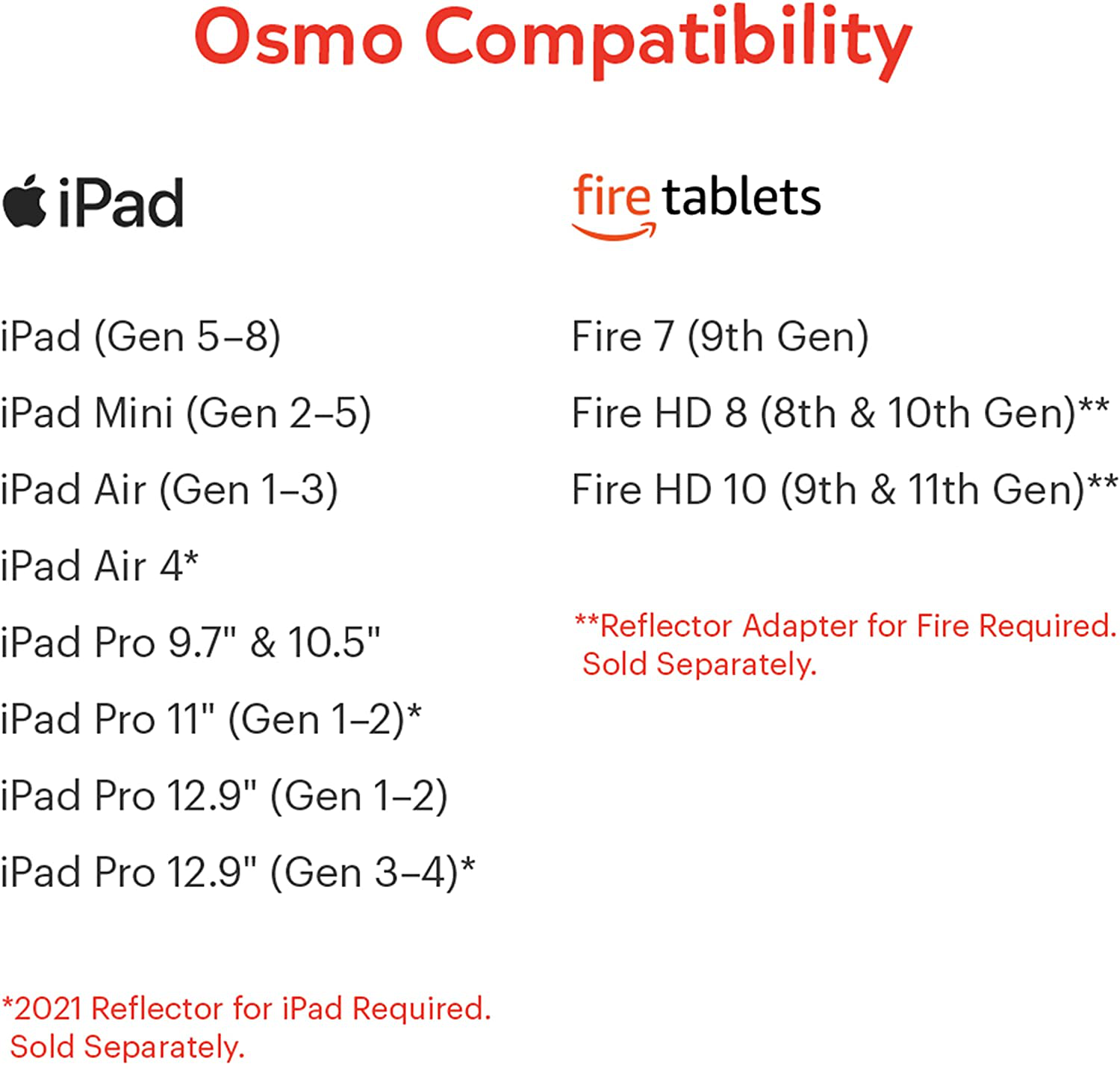 Osmo Compatibility

iPad

iPad (Gen 5–8)

iPad Mini (Gen 2–5)

iPad Air (Gen 1–3)

iPad Air 4*

iPad Pro 9.7" & 10.5"

iPad Pro 11" (Gen 1–2)*

iPad Pro 12.9" (Gen 1–2)

iPad Pro 12.9" (Gen 3–4)*

*2021 Reflector for iPad Required. Sold Separately.

fire tablets

Fire 7 (9th Gen)

Fire HD 8 (8th & 10th Gen)**

Fire HD 10 (9th & 11th Gen)**

**Reflector Adapter for Fire Required. Sold Separately.